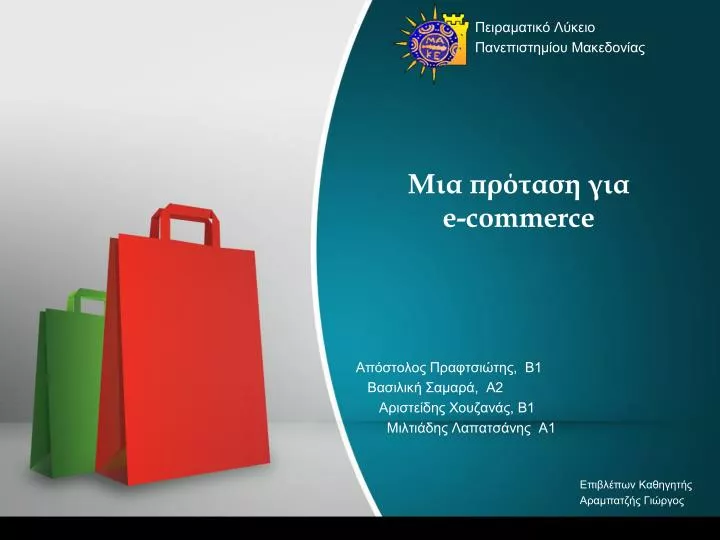 ΜΑ ΚΕ

Πειραματικό Λύκειο
Πανεπιστημίου Μακεδονίας

Μια πρόταση για
e-commerce

Απόστολος Πραφτσιώτης, Β1
Βασιλική Σαμαρά, Α2
Αριστείδης Χουζανάς, Β1
Μιλτιάδης Λαπατσάνης Α1

Επιβλέπων Καθηγητής
Αραμπατζής Γιώργος